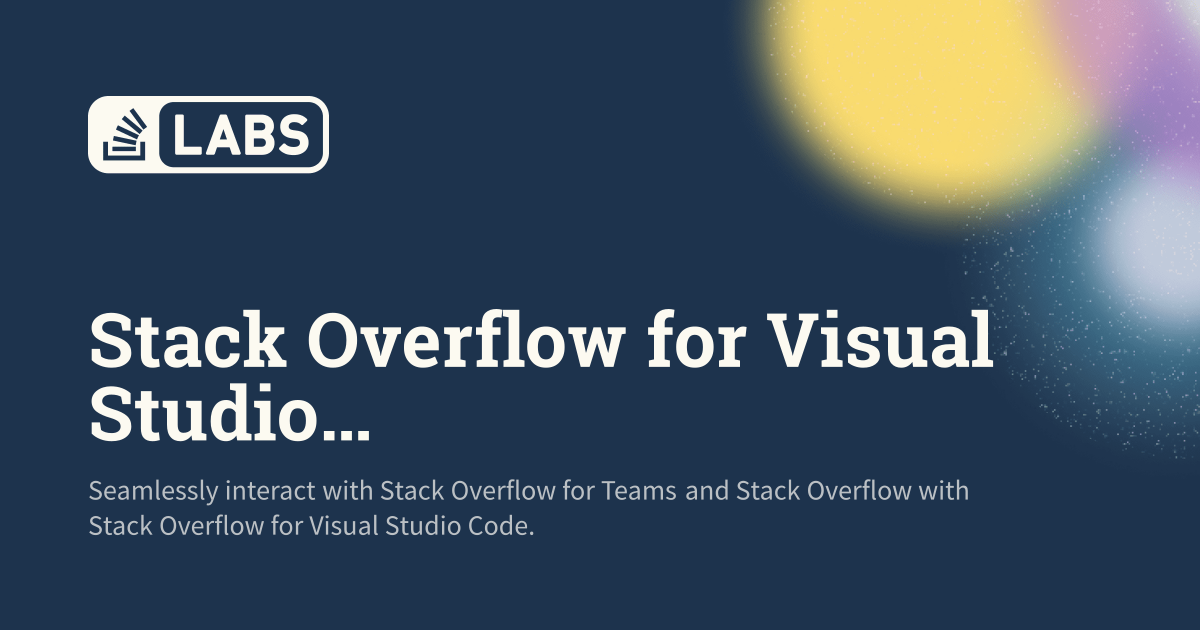 LABS

Stack Overflow for Visual Studio...

Seamlessly interact with Stack Overflow for Teams and Stack Overflow with Stack Overflow for Visual Studio Code.